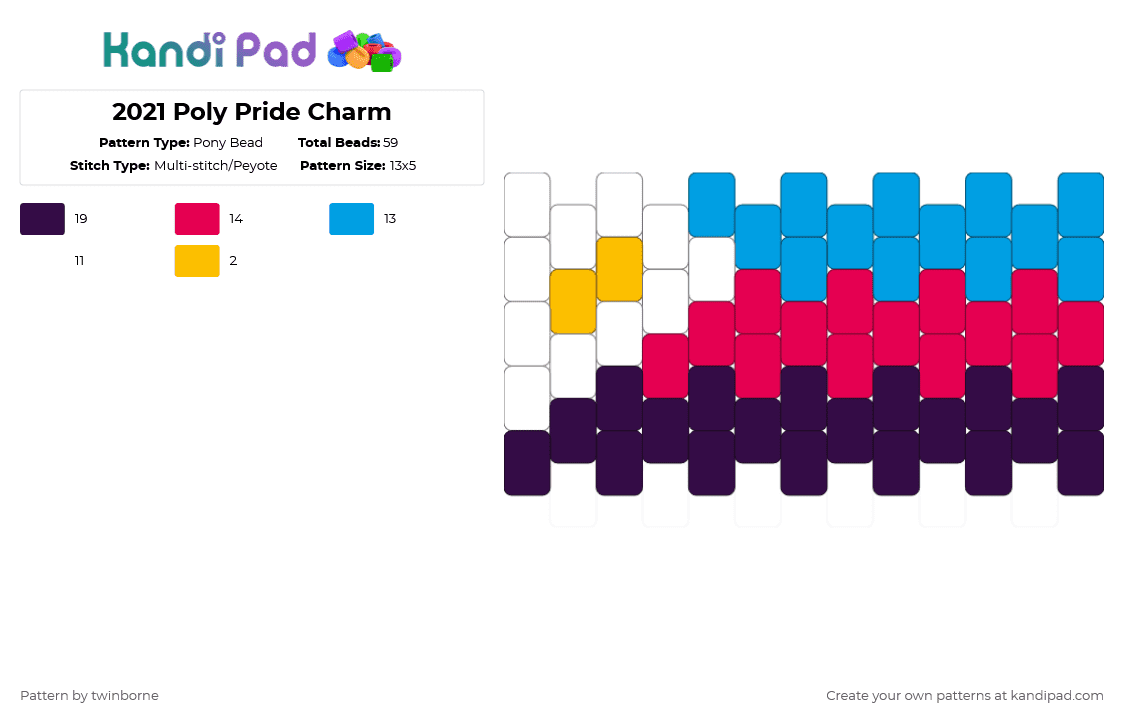 Kandi Pad

2021 Poly Pride Charm

Pattern Type: Pony Bead
Total Beads: 59
Stitch Type: Multi-stitch/Peyote
Pattern Size: 13x5

19
14
13
11
2

Pattern by twinborne

Create your own patterns at kandipad.com